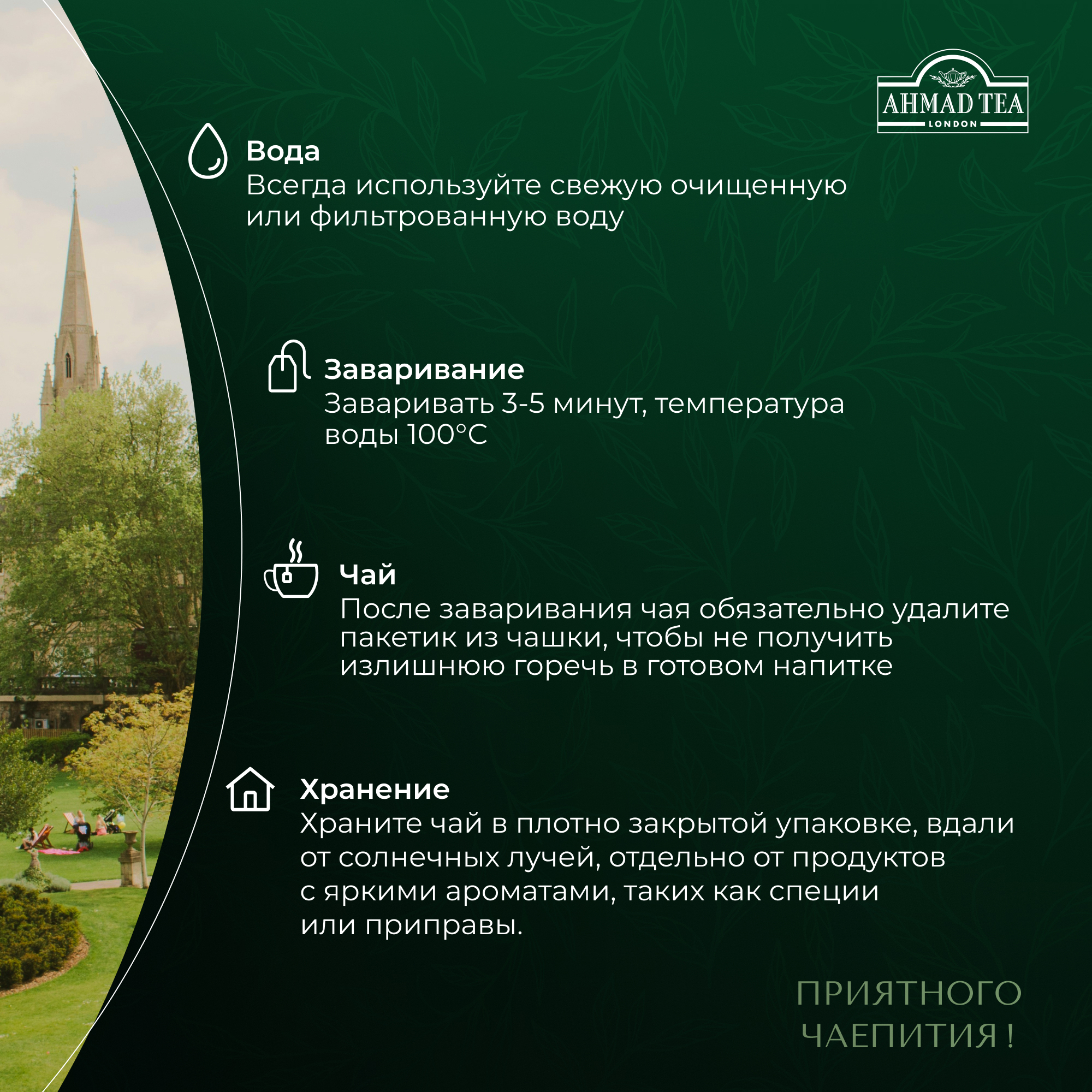 AHMAD TEA
LONDON

Вода
Всегда используйте свежую очищенную или фильтрованную воду

Заваривание
Заваривать 3-5 минут, температура воды 100°C

Чай
После заваривания чая обязательно удалите пакетик из чашки, чтобы не получить излишнюю горечь в готовом напитке

Хранение
Храните чай в плотно закрытой упаковке, вдали от солнечных лучей, отдельно от продуктов с яркими ароматами, таких как специи или приправы.

ПРИЯТНОГО ЧАЕПИТИЯ !